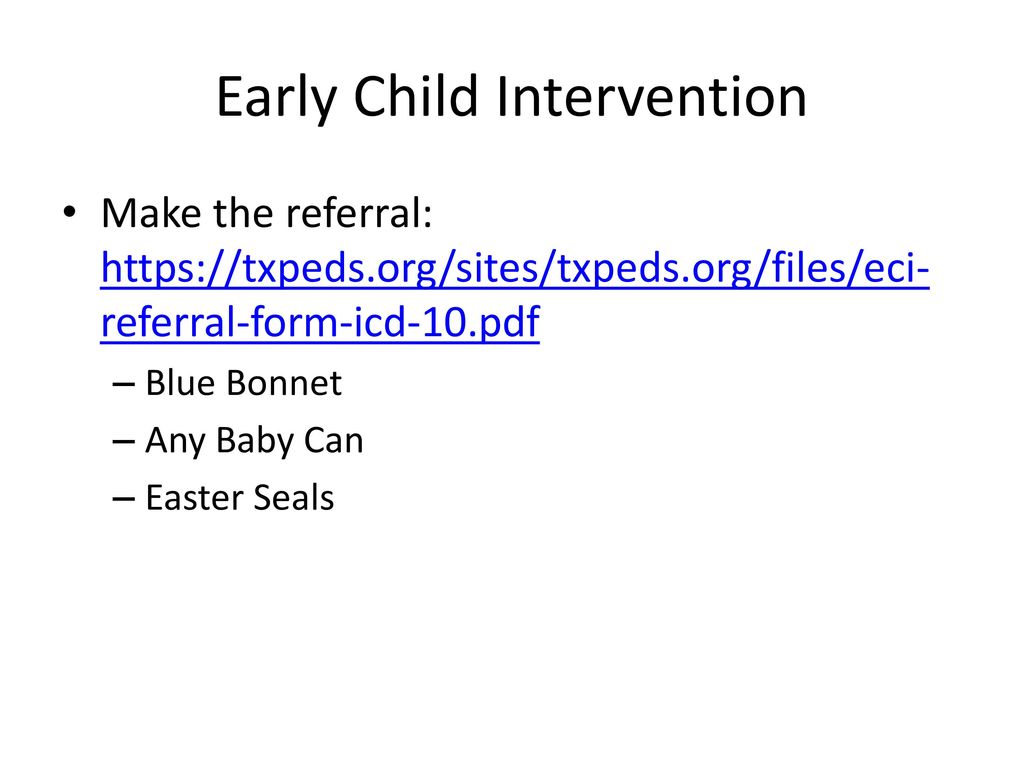 Early Child Intervention

• Make the referral: https://txpeds.org/sites/txpeds.org/files/eci-referral-form-icd-10.pdf
– Blue Bonnet
– Any Baby Can
– Easter Seals